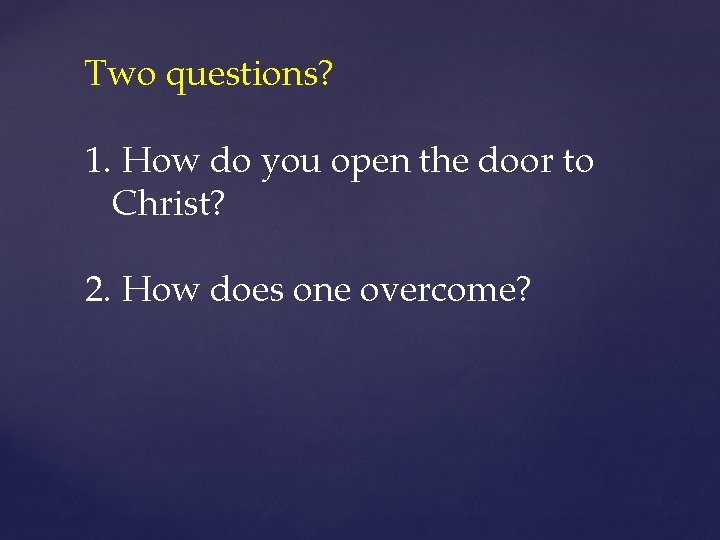 Two questions?

1. How do you open the door to Christ?

2. How does one overcome?